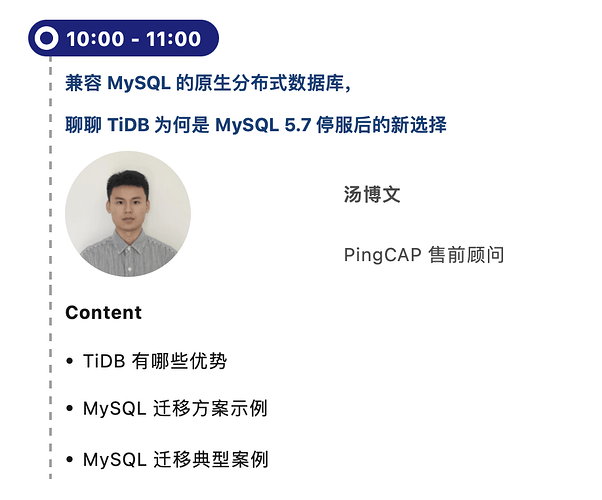 10:00 - 11:00

兼容 MySQL 的原生分布式数据库,

聊聊 TiDB 为何是 MySQL 5.7 停服后的新选择

汤博文

PingCAP 售前顾问

Content

• TiDB 有哪些优势

• MySQL 迁移方案示例

• MySQL 迁移典型案例